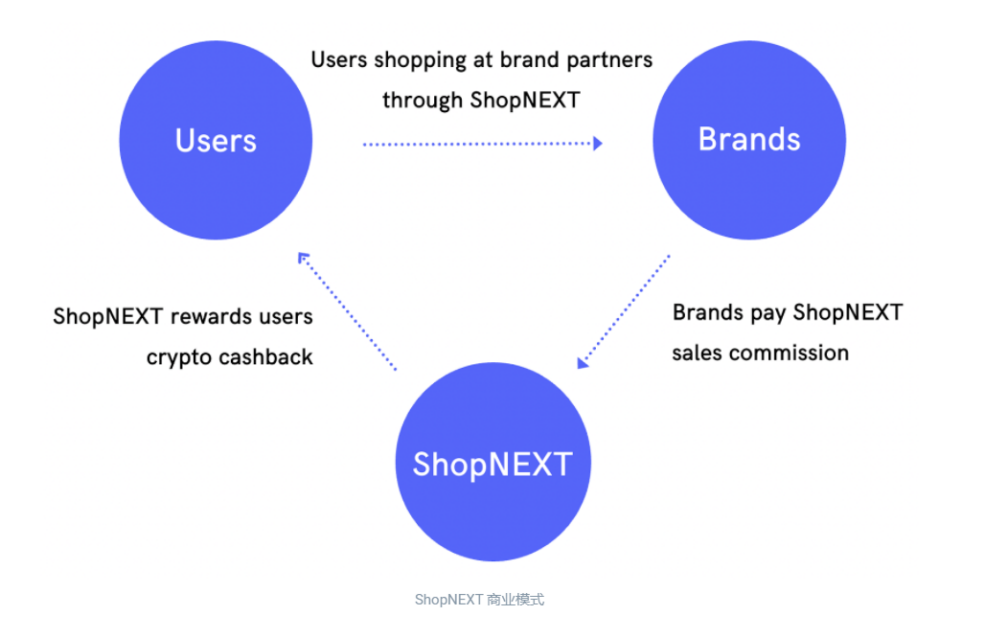 Users

Users shopping at brand partners through ShopNEXT

Brands

ShopNEXT rewards users crypto cashback

Brands pay ShopNEXT sales commission

ShopNEXT

ShopNEXT 商业模式